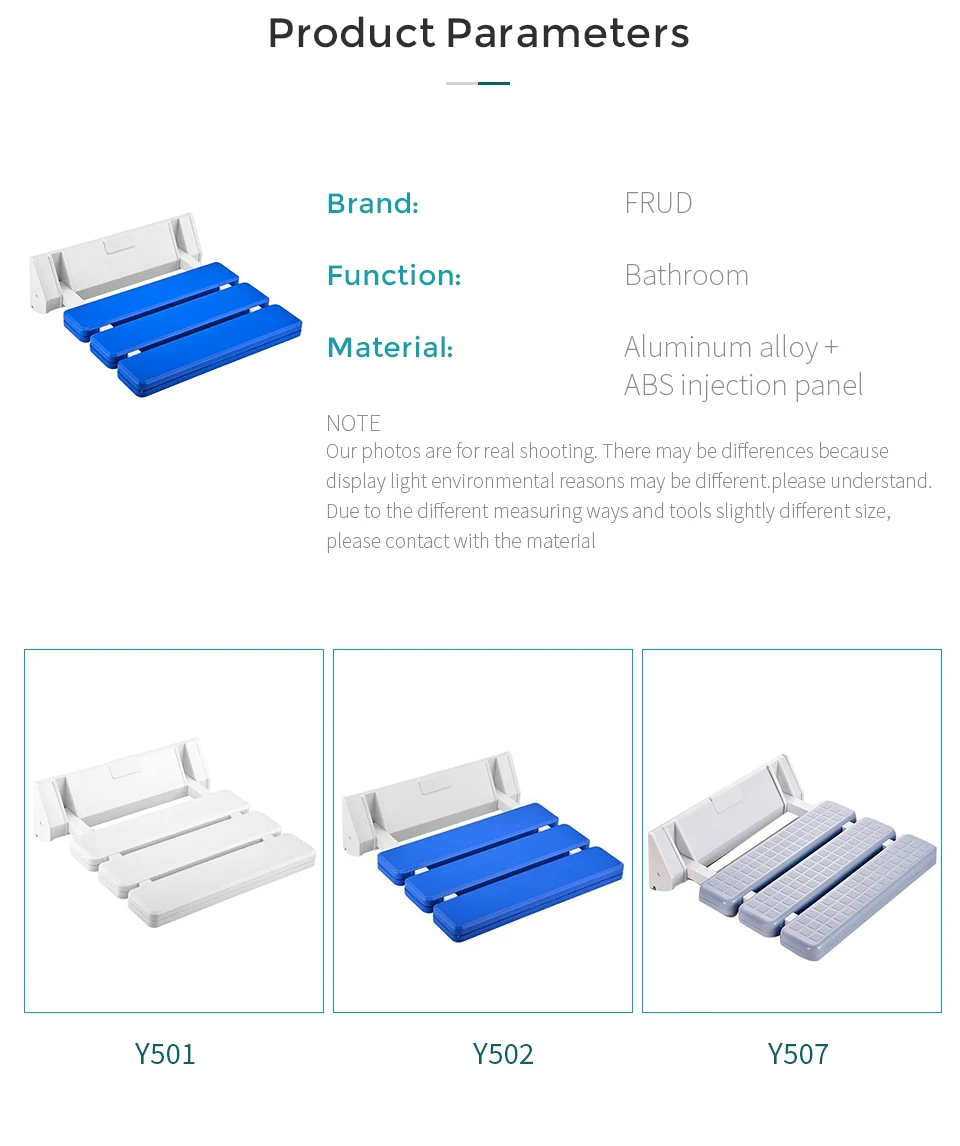 Product Parameters

Brand: FRUD

Function: Bathroom

Material: Aluminum alloy + ABS injection panel

NOTE
Our photos are for real shooting. There may be differences because display light environmental reasons may be different.please understand. Due to the different measuring ways and tools slightly different size, please contact with the material

Y501

Y502

Y507